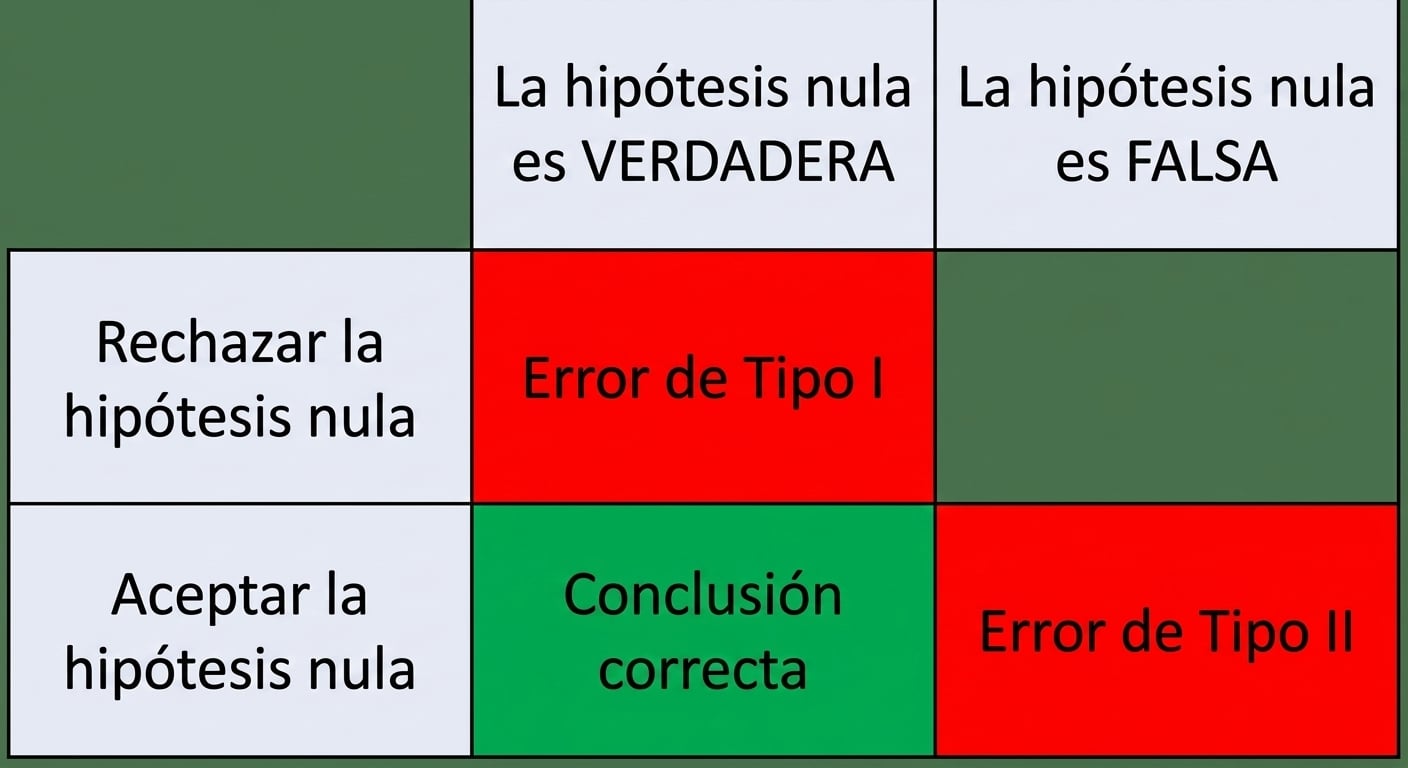 | | La hipótesis nula es VERDADERA | La hipótesis nula es FALSA |
|---|---|---|
| Rechazar la hipótesis nula | Error de Tipo I | |
| Aceptar la hipótesis nula | Conclusión correcta | Error de Tipo II |